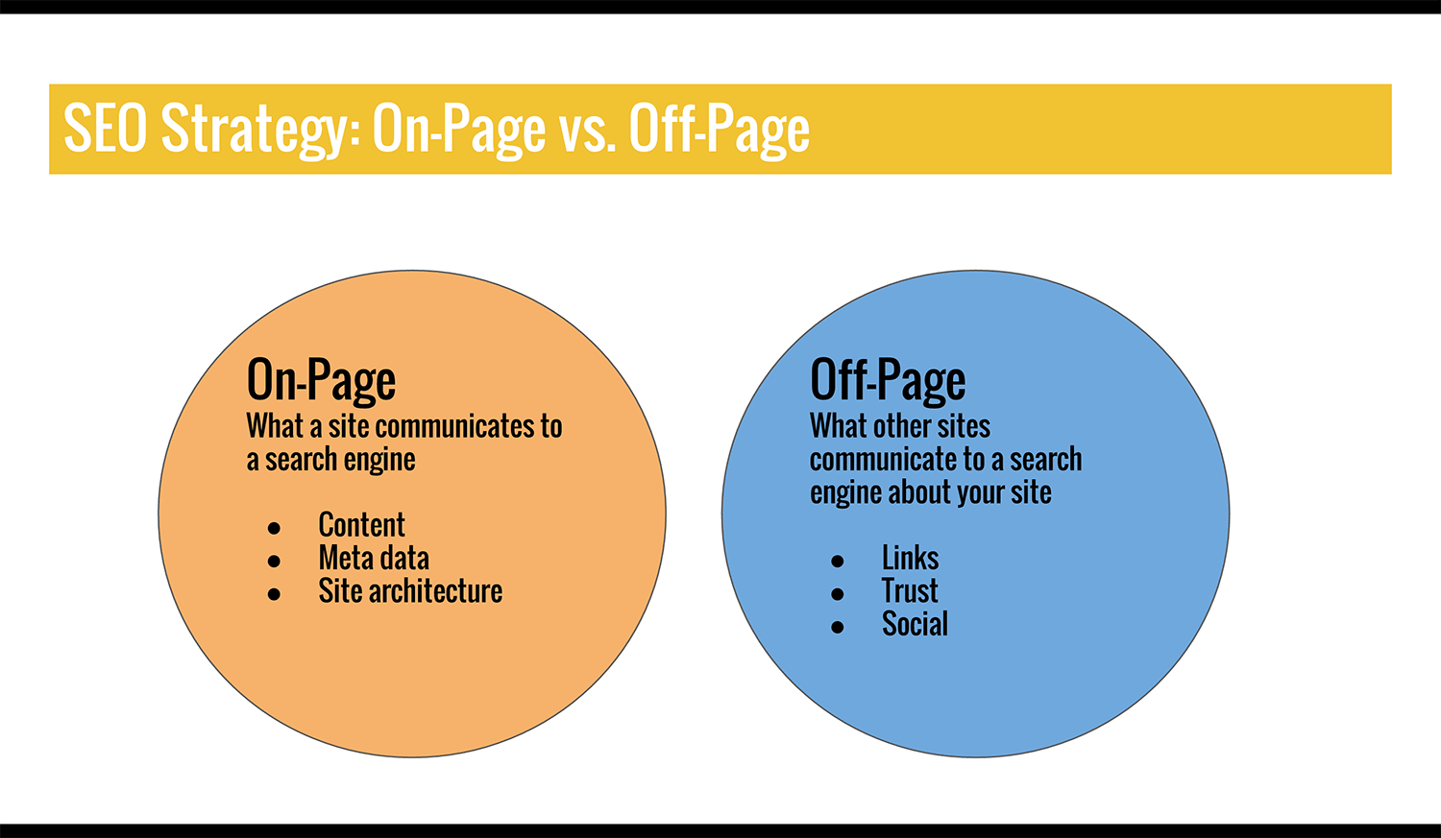 SEO Strategy: On-Page vs. Off-Page

On-Page
What a site communicates to a search engine

- Content
- Meta data
- Site architecture

Off-Page
What other sites communicate to a search engine about your site

- Links
- Trust
- Social